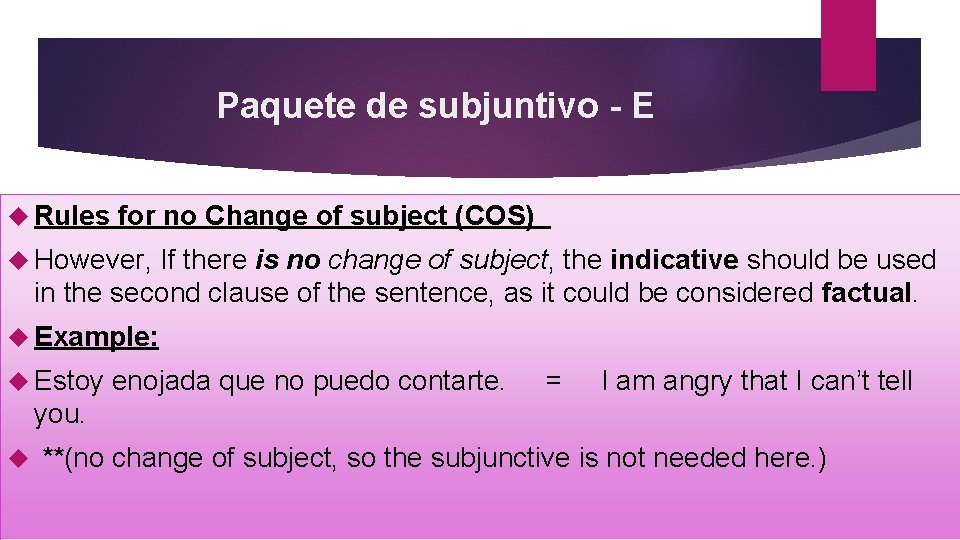 Paquete de subjuntivo - E

Rules for no Change of subject (COS)

However, If there is no change of subject, the indicative should be used in the second clause of the sentence, as it could be considered factual.

Example:

Estoy enojada que no puedo contarte. = I am angry that I can't tell you.

**(no change of subject, so the subjunctive is not needed here.)